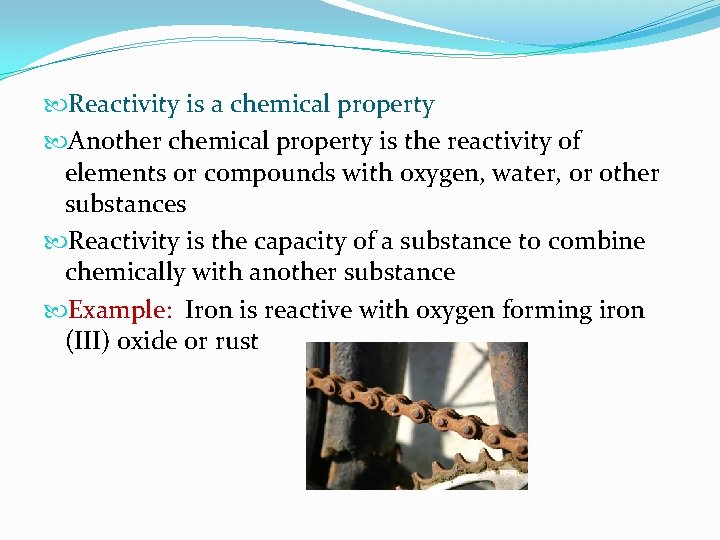 Reactivity is a chemical property

Another chemical property is the reactivity of elements or compounds with oxygen, water, or other substances

Reactivity is the capacity of a substance to combine chemically with another substance

Example: Iron is reactive with oxygen forming iron (III) oxide or rust